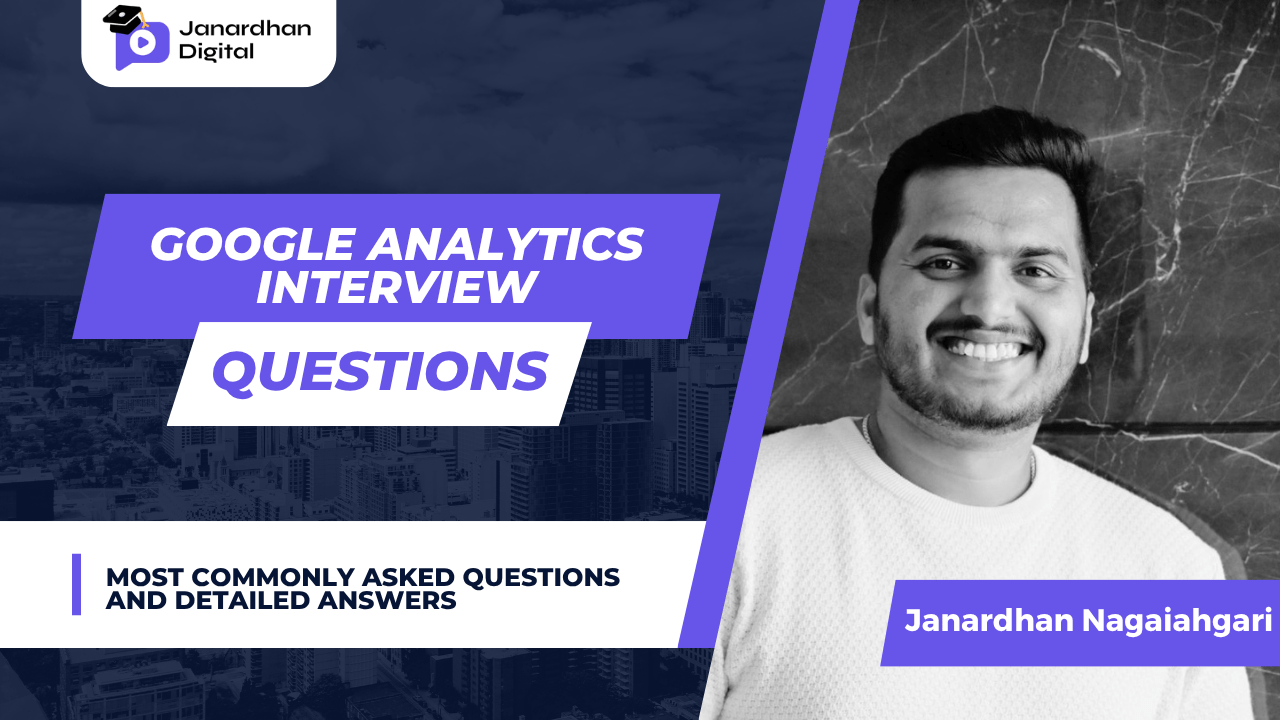 Janardhan Digital

GOOGLE ANALYTICS INTERVIEW

QUESTIONS

MOST COMMONLY ASKED QUESTIONS AND DETAILED ANSWERS

Janardhan Nagaiahgari